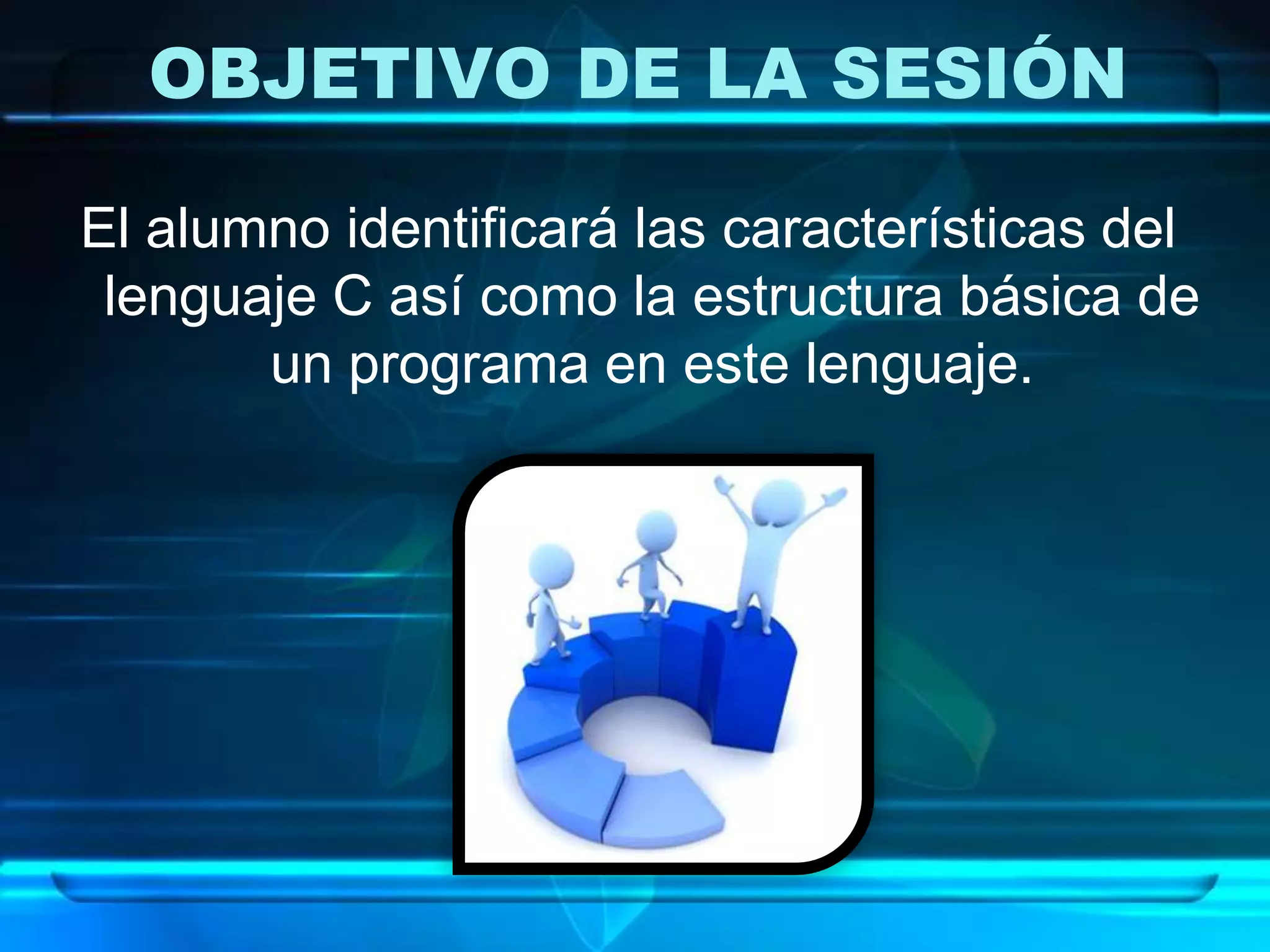 OBJETIVO DE LA SESIÓN

El alumno identificará las características del lenguaje C así como la estructura básica de un programa en este lenguaje.